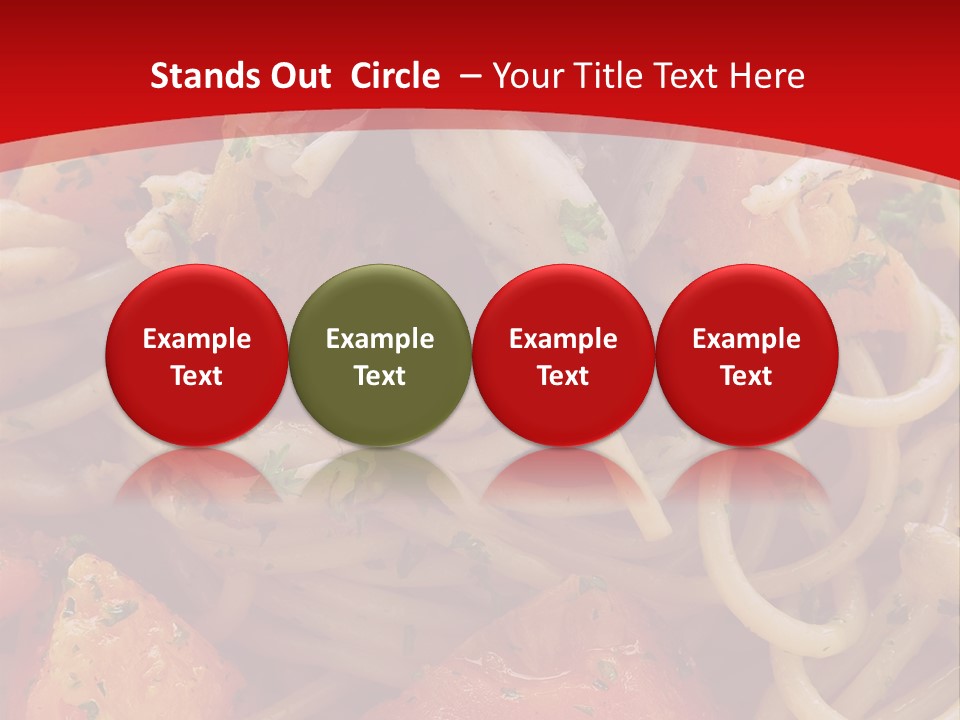 Stands Out Circle – Your Title Text Here

Example Text

Example Text

Example Text

Example Text